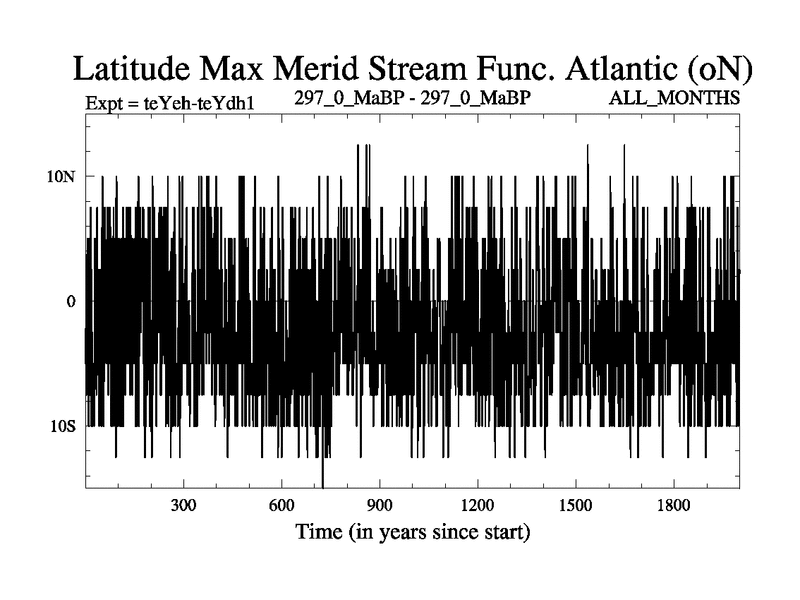 Latitude Max Merid Stream Func. Atlantic (oN)

Expt = teYeh-teYdh1    297_0_MaBP - 297_0_MaBP    ALL_MONTHS

10N

0

10S

300    600    900    1200    1500    1800

Time (in years since start)